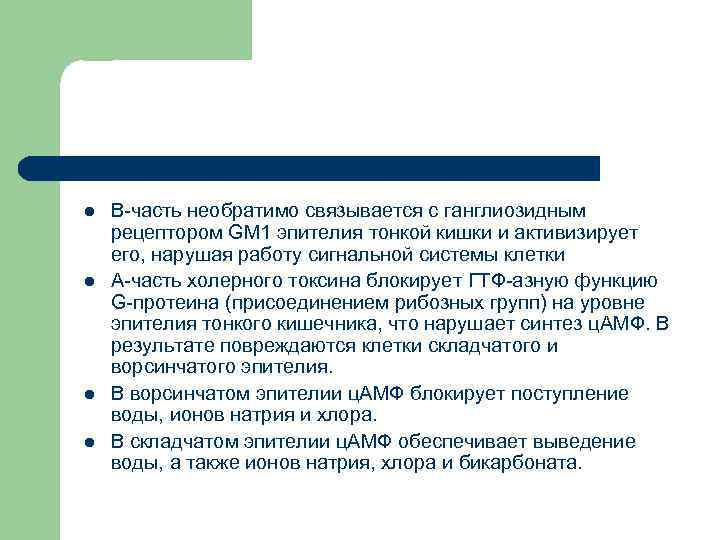 - В-часть необратимо связывается с ганглиозидным рецептором GM1 эпителия тонкой кишки и активизирует его, нарушая работу сигнальной системы клетки
- А-часть холерного токсина блокирует ГТФ-азную функцию G-протеина (присоединением рибозных групп) на уровне эпителия тонкого кишечника, что нарушает синтез цАМФ. В результате повреждаются клетки складчатого и ворсинчатого эпителия.
- В ворсинчатом эпителии цАМФ блокирует поступление воды, ионов натрия и хлора.
- В складчатом эпителии цАМФ обеспечивает выведение воды, а также ионов натрия, хлора и бикарбоната.